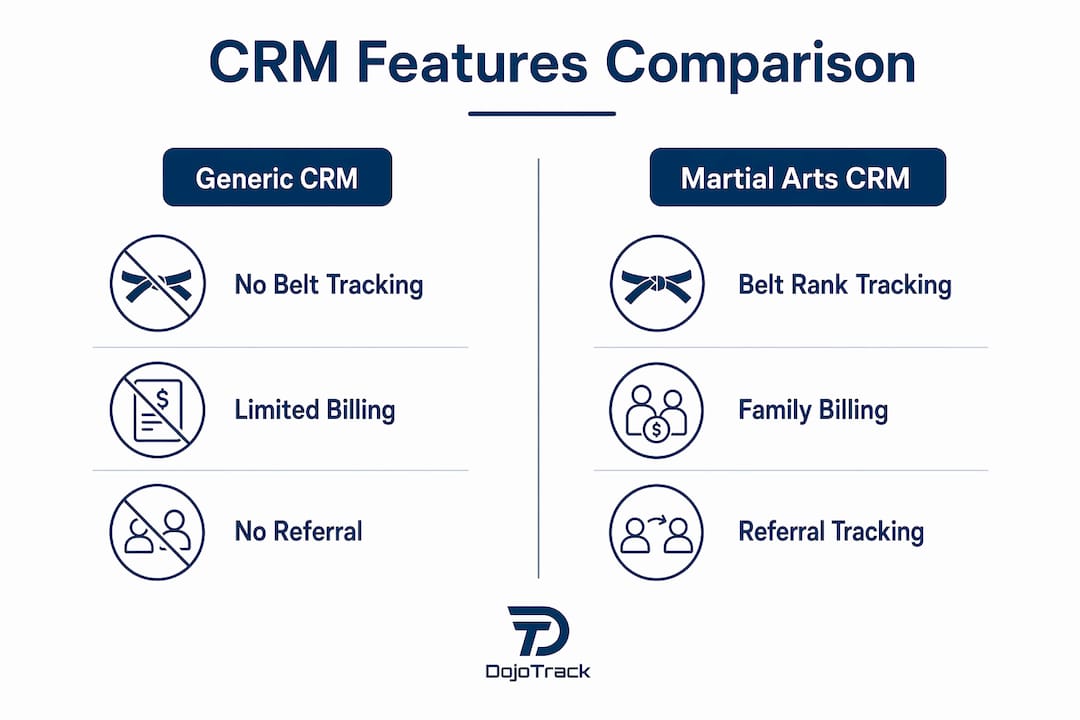 CRM Features Comparison

Generic CRM

No Belt Tracking

Limited Billing

No Referral

Martial Arts CRM

Belt Rank Tracking

Family Billing

Referral Tracking

DojoTrack